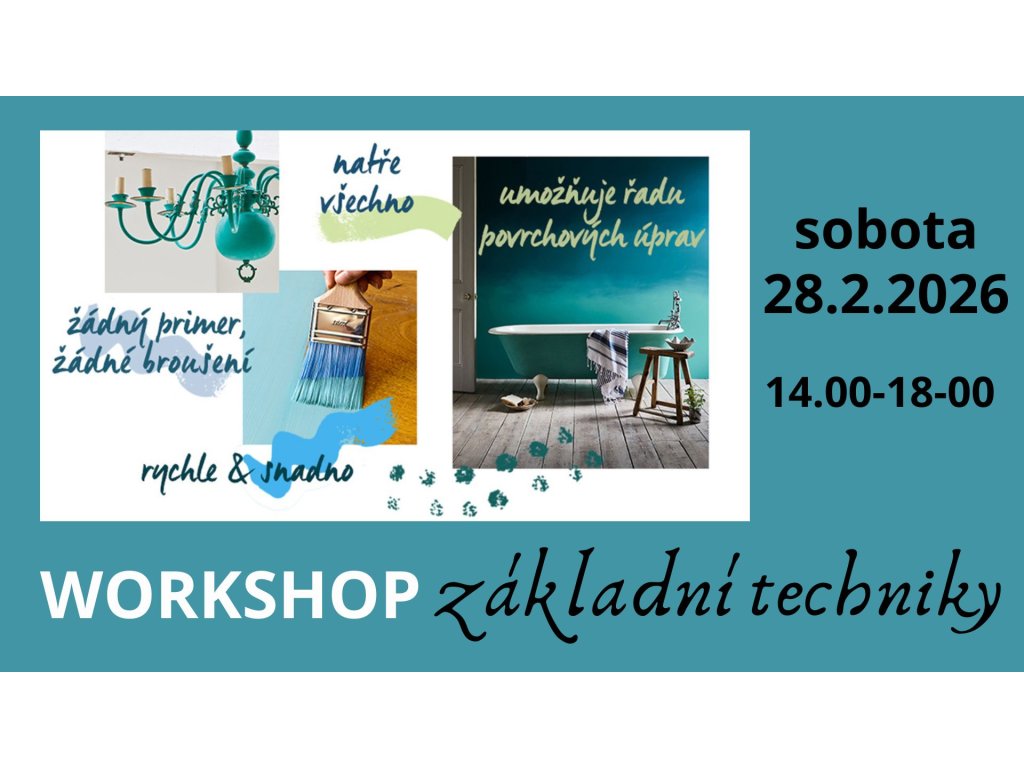 natře všechno

umožňuje řadu povrchových úprav

žádný primer, žádné broušení

rychle & snadno

sobota
28.2.2026

14.00-18-00

WORKSHOP základní techniky